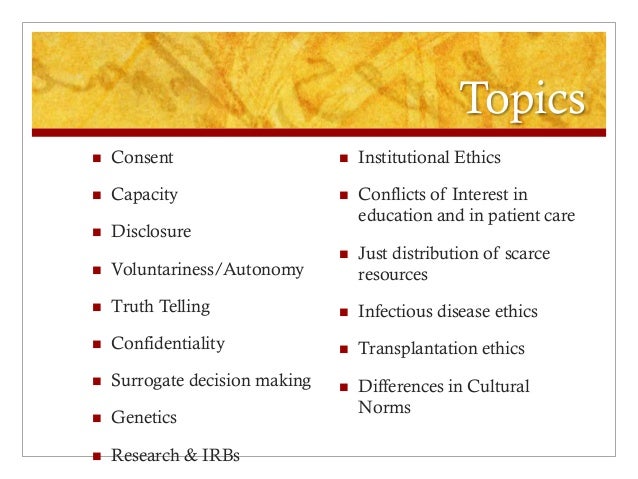 Topics

- Consent
- Capacity
- Disclosure
- Voluntariness/Autonomy
- Truth Telling
- Confidentiality
- Surrogate decision making
- Genetics
- Research & IRBs

- Institutional Ethics
- Conflicts of Interest in education and in patient care
- Just distribution of scarce resources
- Infectious disease ethics
- Transplantation ethics
- Differences in Cultural Norms